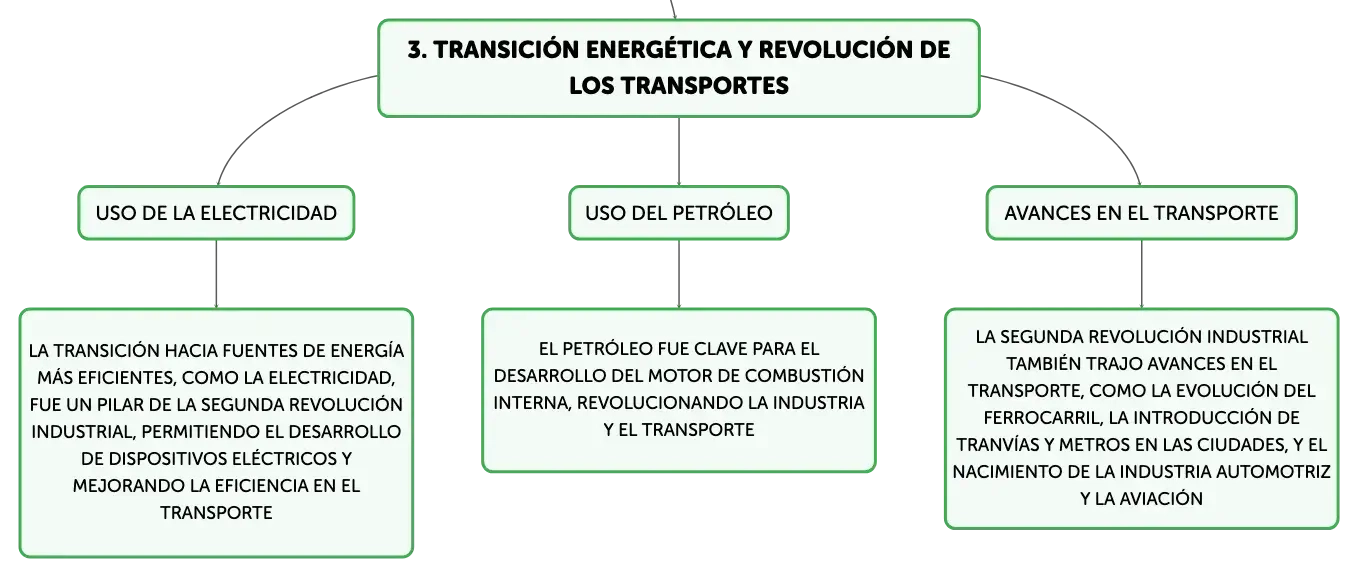 3. TRANSICIÓN ENERGÉTICA Y REVOLUCIÓN DE LOS TRANSPORTES

USO DE LA ELECTRICIDAD

LA TRANSICIÓN HACIA FUENTES DE ENERGÍA MÁS EFICIENTES, COMO LA ELECTRICIDAD, FUE UN PILAR DE LA SEGUNDA REVOLUCIÓN INDUSTRIAL, PERMITIENDO EL DESARROLLO DE DISPOSITIVOS ELÉCTRICOS Y MEJORANDO LA EFICIENCIA EN EL TRANSPORTE

USO DEL PETRÓLEO

EL PETRÓLEO FUE CLAVE PARA EL DESARROLLO DEL MOTOR DE COMBUSTIÓN INTERNA, REVOLUCIONANDO LA INDUSTRIA Y EL TRANSPORTE

AVANCES EN EL TRANSPORTE

LA SEGUNDA REVOLUCIÓN INDUSTRIAL TAMBIÉN TRAJO AVANCES EN EL TRANSPORTE, COMO LA EVOLUCIÓN DEL FERROCARRIL, LA INTRODUCCIÓN DE TRANVÍAS Y METROS EN LAS CIUDADES, Y EL NACIMIENTO DE LA INDUSTRIA AUTOMOTRIZ Y LA AVIACIÓN